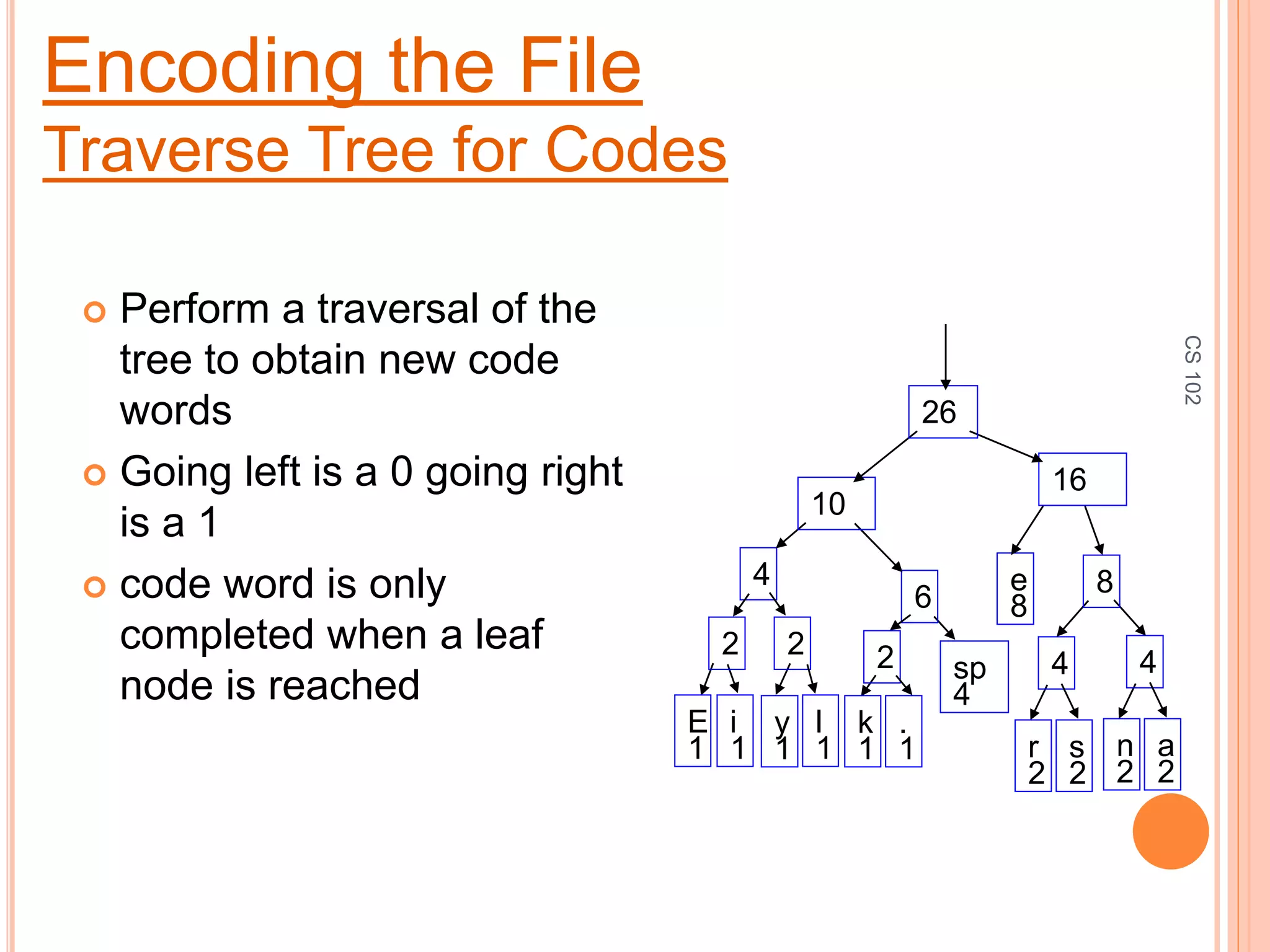 Encoding the File
Traverse Tree for Codes

Perform a traversal of the tree to obtain new code words

Going left is a 0 going right is a 1

code word is only completed when a leaf node is reached

CS 102

26
10
16
4
6
e 8
8
2
2
2
sp 4
4
4
E 1
i 1
y 1
l 1
k 1
. 1
r 2
s 2
n 2
a 2